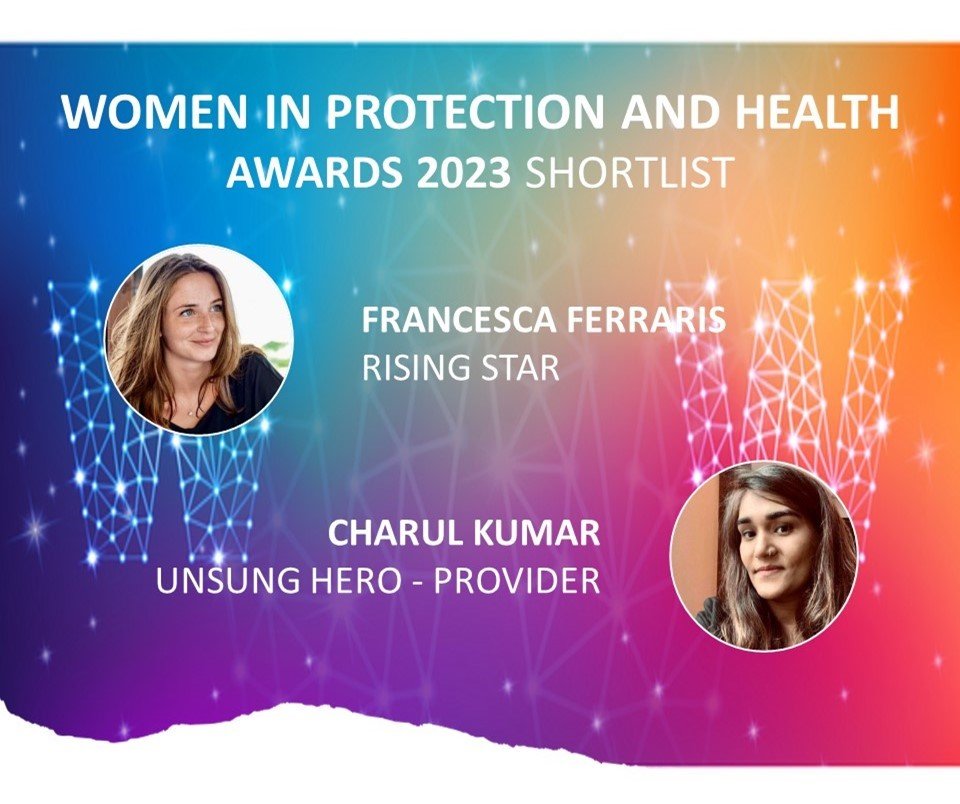 WOMEN IN PROTECTION AND HEALTH
AWARDS 2023 SHORTLIST

FRANCESCA FERRARIS
RISING STAR

CHARUL KUMAR
UNSUNG HERO - PROVIDER